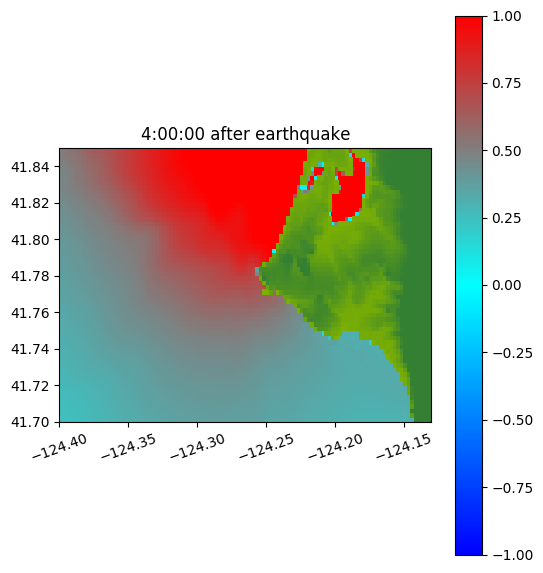 4:00:00 after earthquake

41.84
41.82
41.80
41.78
41.76
41.74
41.72
41.70

−124.40
−124.35
−124.30
−124.25
−124.20
−124.15

1.00
0.75
0.50
0.25
0.00
−0.25
−0.50
−0.75
−1.00